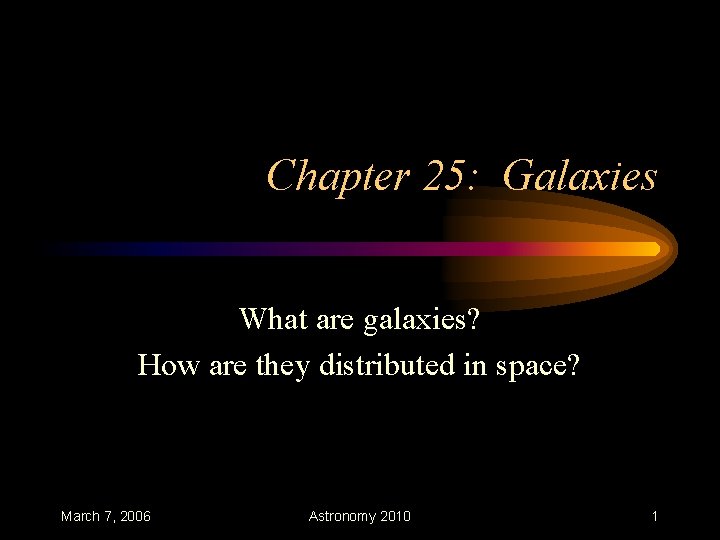 Chapter 25: Galaxies

What are galaxies?
How are they distributed in space?

March 7, 2006

Astronomy 2010

1